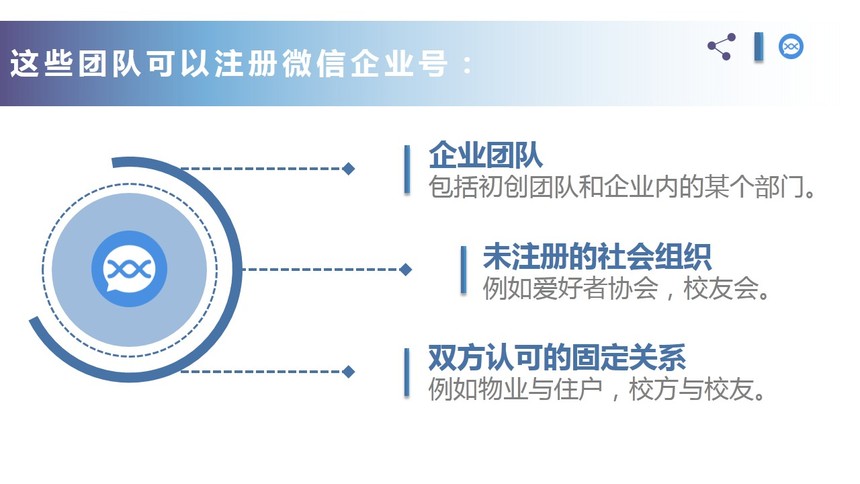 这些团队可以注册微信企业号：

企业团队
包括初创团队和企业内的某个部门。

未注册的社会组织
例如爱好者协会，校友会。

双方认可的固定关系
例如物业与住户，校方与校友。